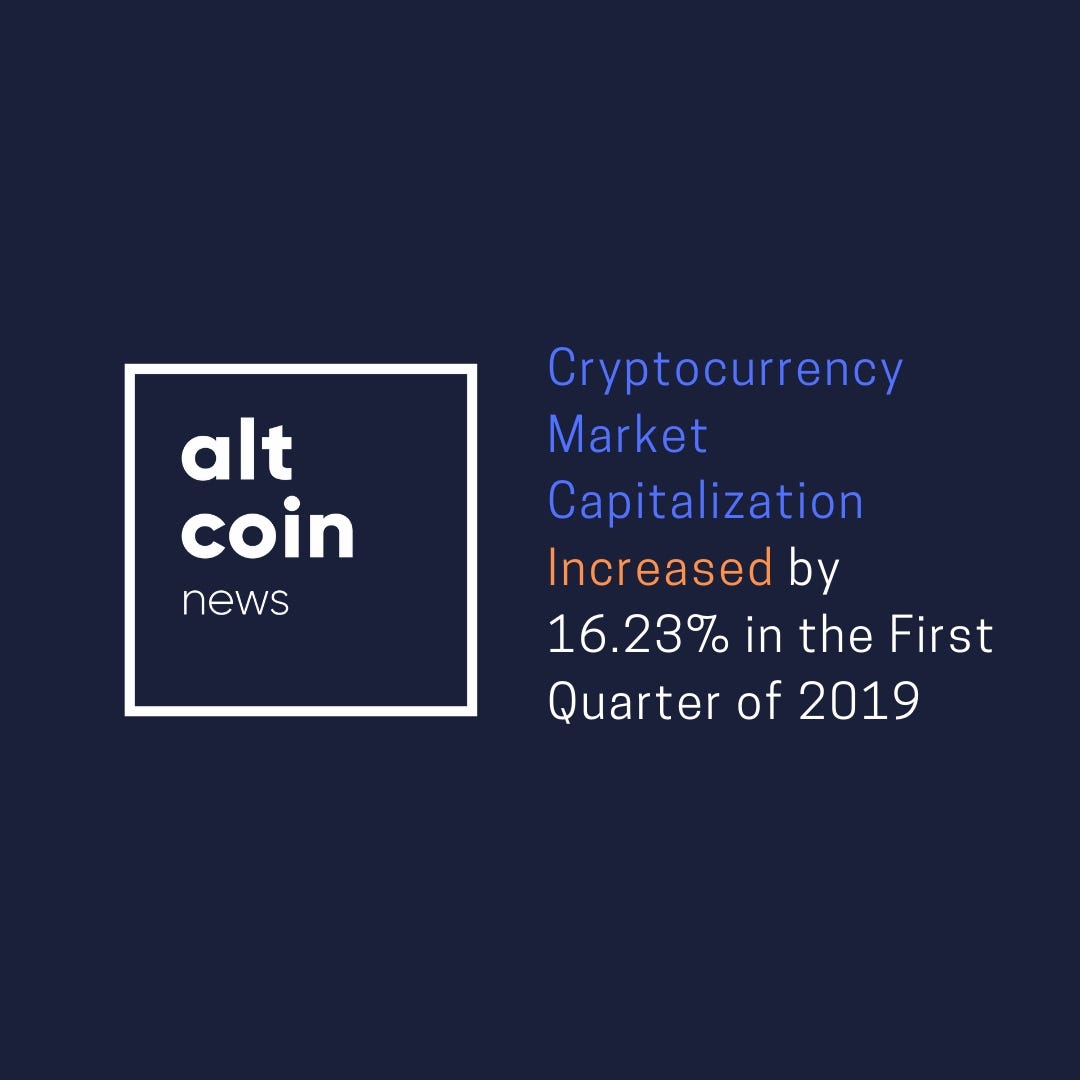 alt
coin
news

Cryptocurrency Market Capitalization Increased by 16.23% in the First Quarter of 2019